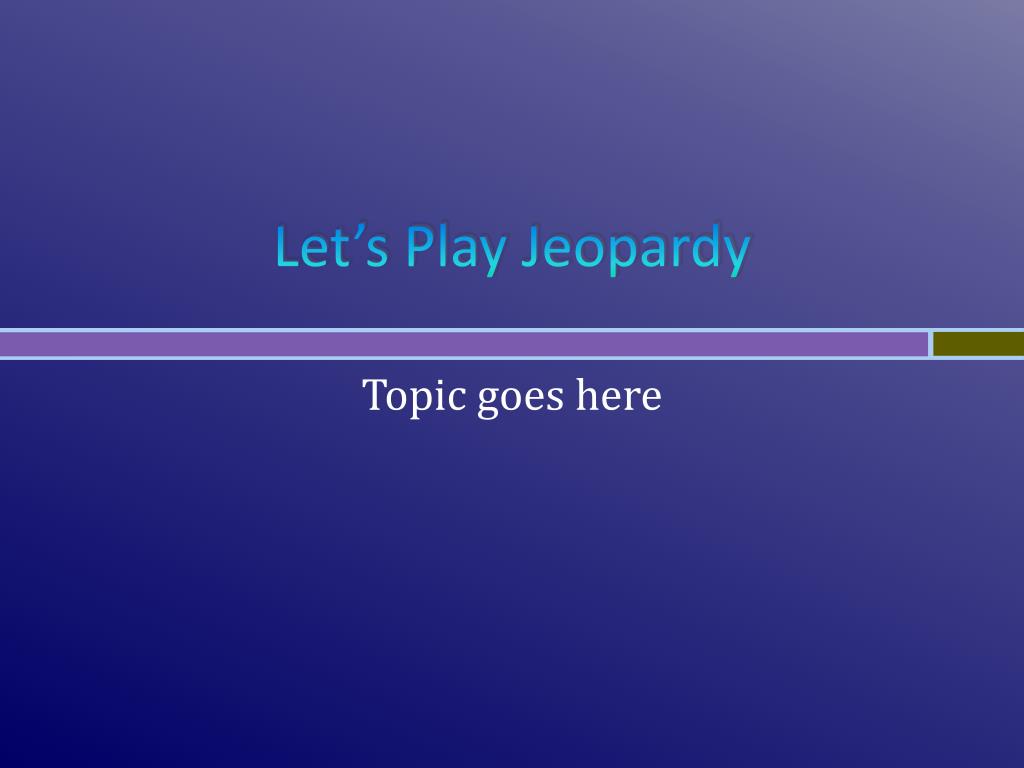 Let’s Play Jeopardy

Topic goes here